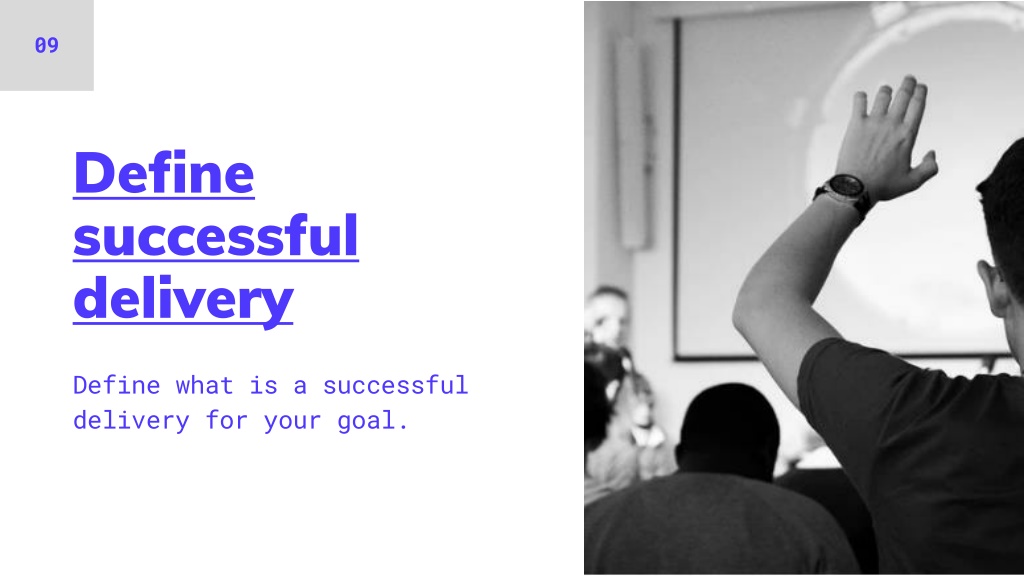 09

Define successful delivery

Define what is a successful delivery for your goal.